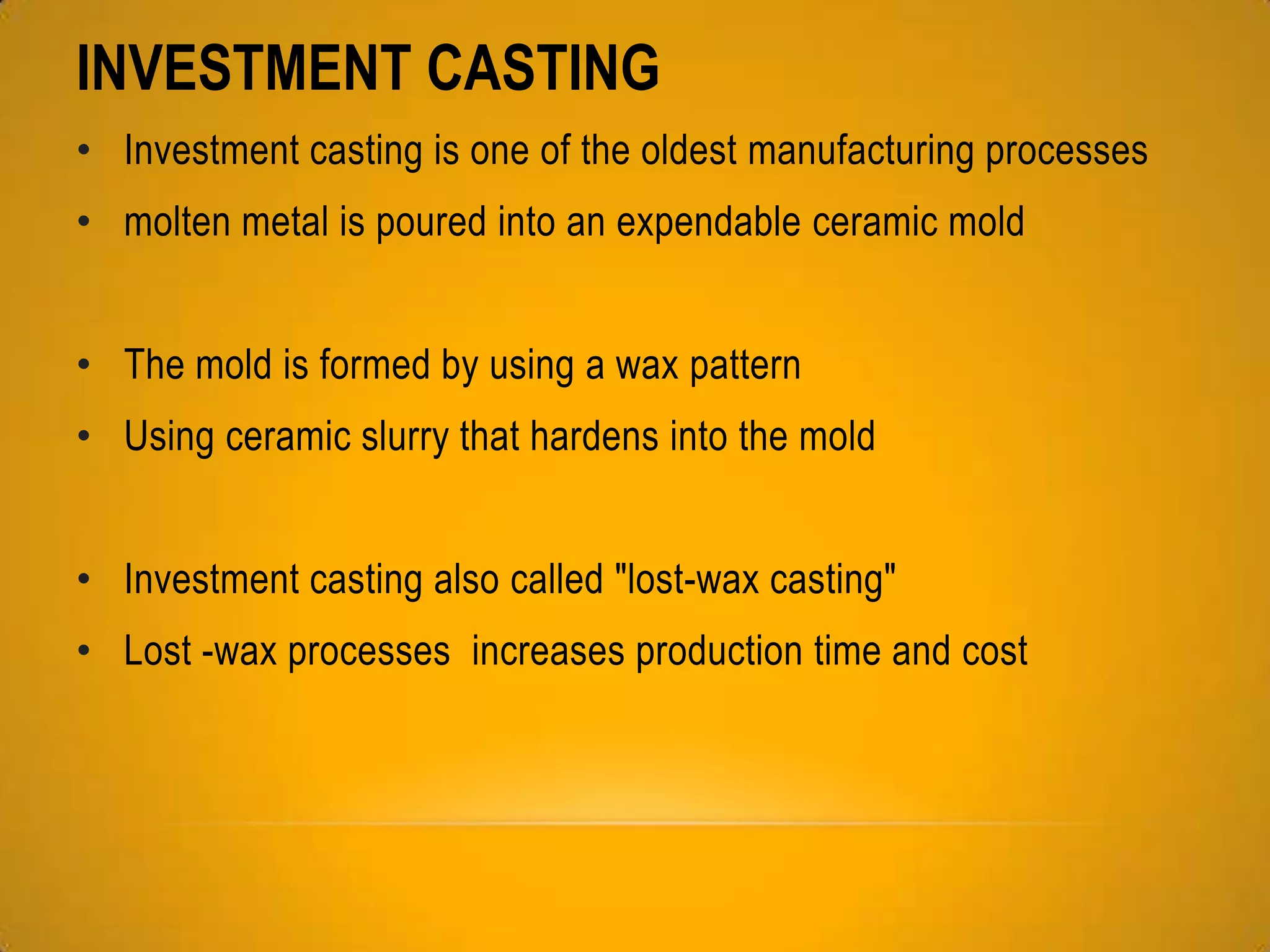 INVESTMENT CASTING

• Investment casting is one of the oldest manufacturing processes
• molten metal is poured into an expendable ceramic mold

• The mold is formed by using a wax pattern
• Using ceramic slurry that hardens into the mold

• Investment casting also called "lost-wax casting"
• Lost -wax processes increases production time and cost